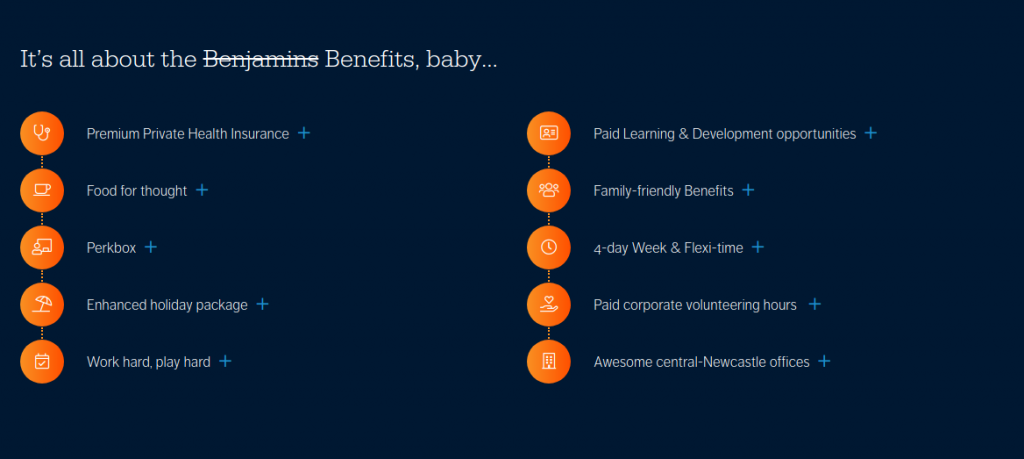 It's all about the ~~Benjamins~~ Benefits, baby...

Premium Private Health Insurance +

Food for thought +

Perkbox +

Enhanced holiday package +

Work hard, play hard +

Paid Learning & Development opportunities +

Family-friendly Benefits +

4-day Week & Flexi-time +

Paid corporate volunteering hours +

Awesome central-Newcastle offices +